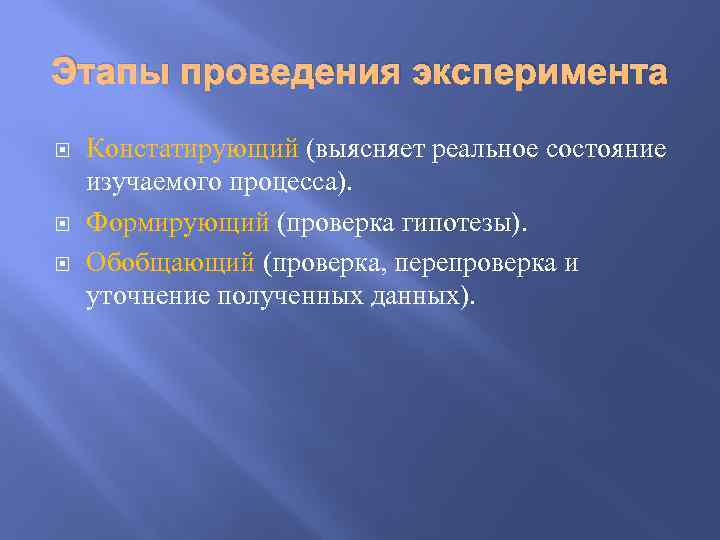 Этапы проведения эксперимента

Констатирующий (выясняет реальное состояние изучаемого процесса).

Формирующий (проверка гипотезы).

Обобщающий (проверка, перепроверка и уточнение полученных данных).